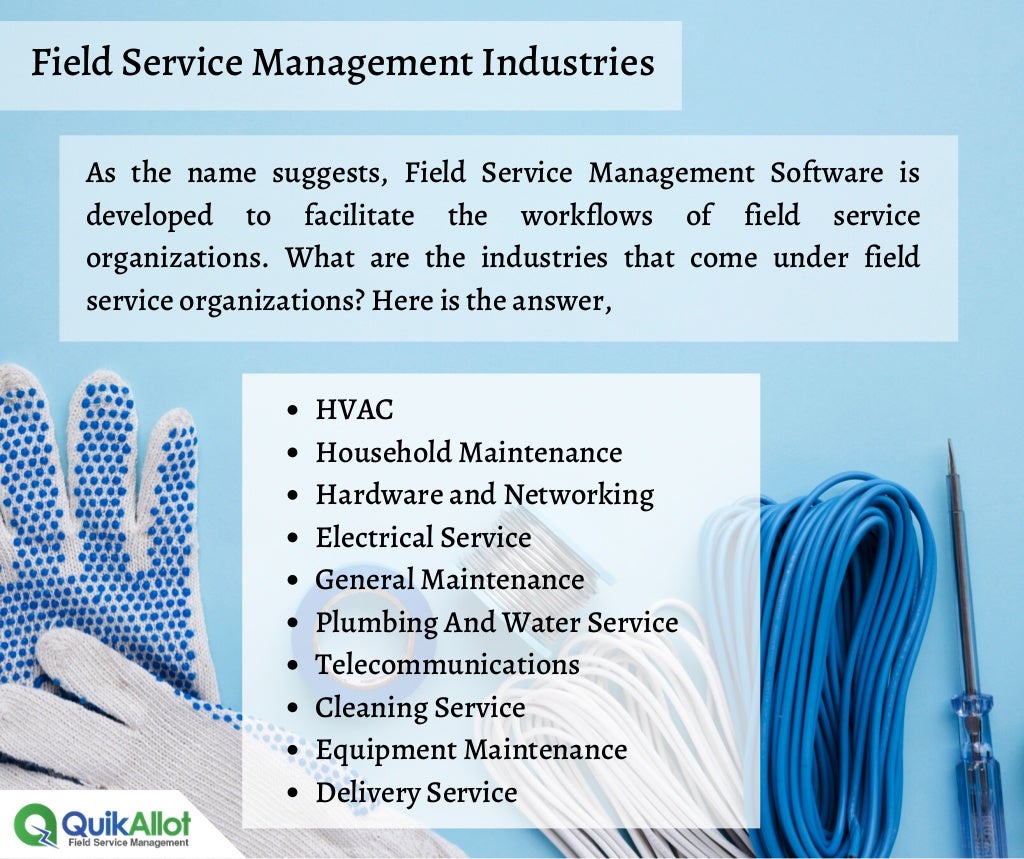 Field Service Management Industries

As the name suggests, Field Service Management Software is developed to facilitate the workflows of field service organizations. What are the industries that come under field service organizations? Here is the answer,

- HVAC
- Household Maintenance
- Hardware and Networking
- Electrical Service
- General Maintenance
- Plumbing And Water Service
- Telecommunications
- Cleaning Service
- Equipment Maintenance
- Delivery Service

QuikAllot
Field Service Management